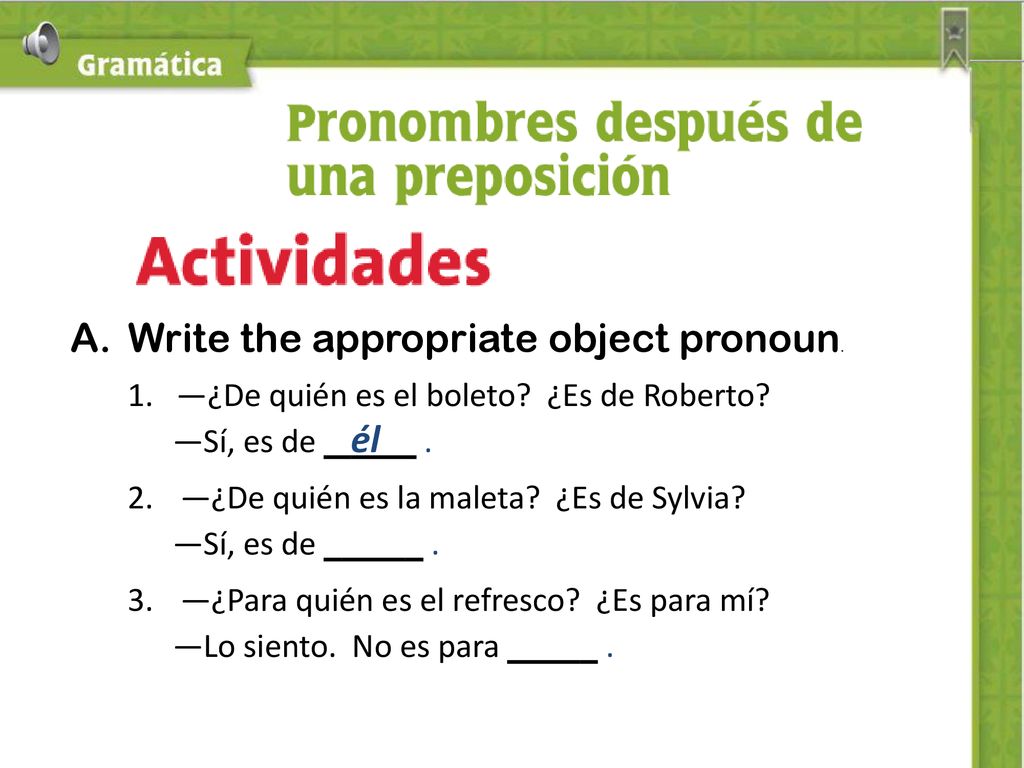 Gramática

Pronombres después de una preposición

Actividades

A. Write the appropriate object pronoun.

1. —¿De quién es el boleto? ¿Es de Roberto?
—Sí, es de él .

2. —¿De quién es la maleta? ¿Es de Sylvia?
—Sí, es de _____ .

3. —¿Para quién es el refresco? ¿Es para mí?
—Lo siento. No es para _____ .